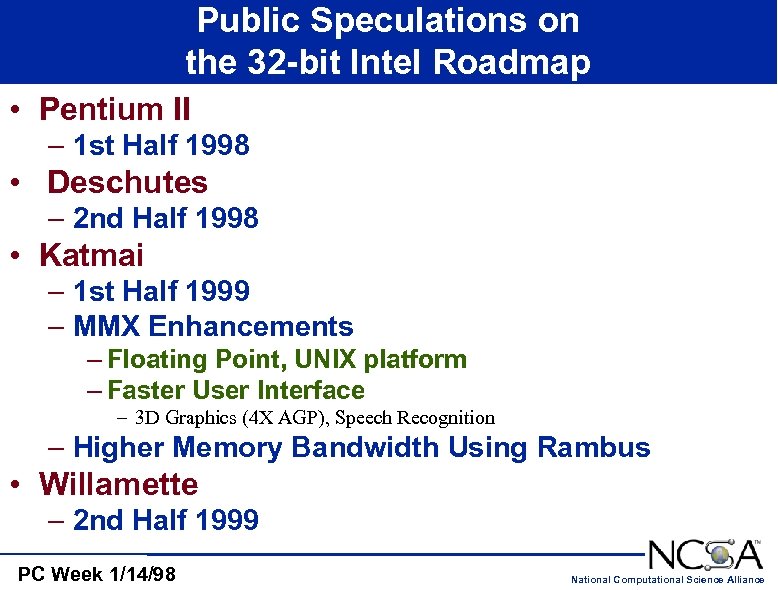 Public Speculations on the 32-bit Intel Roadmap

• Pentium II
– 1st Half 1998
• Deschutes
– 2nd Half 1998
• Katmai
– 1st Half 1999
– MMX Enhancements
– Floating Point, UNIX platform
– Faster User Interface
– 3D Graphics (4X AGP), Speech Recognition
– Higher Memory Bandwidth Using Rambus
• Willamette
– 2nd Half 1999

PC Week 1/14/98

NCSA™
National Computational Science Alliance